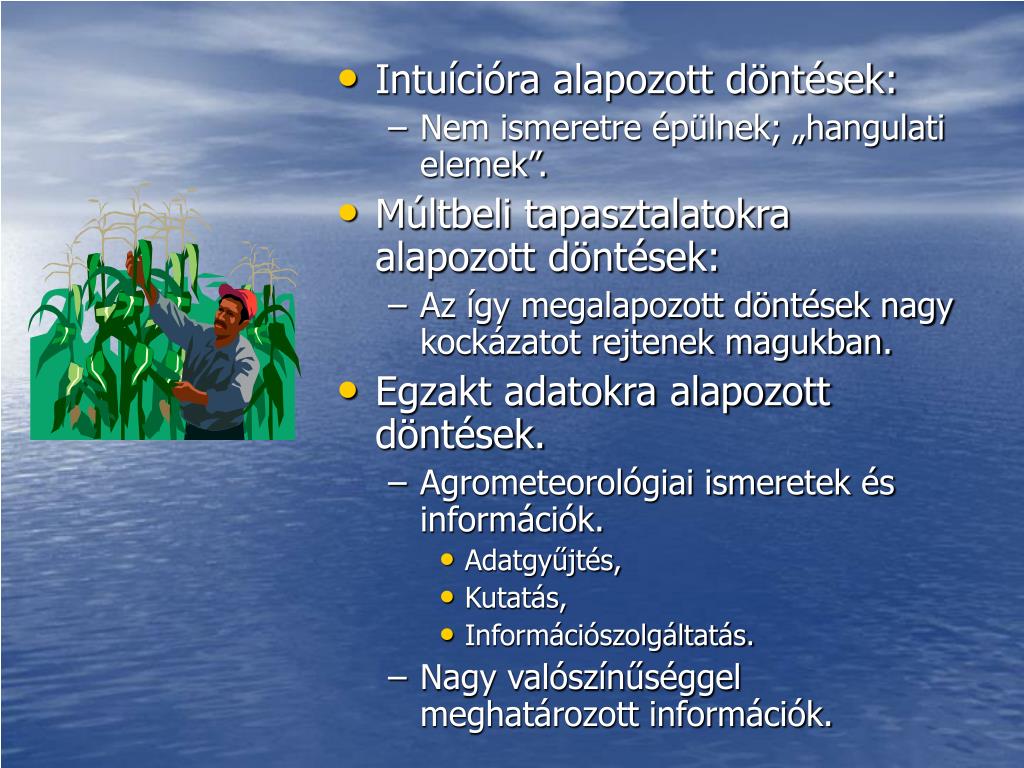 • Intuícióra alapozott döntések:
– Nem ismeretre épülnek; „hangulati elemek”.
• Múltbeli tapasztalatokra alapozott döntések:
– Az így megalapozott döntések nagy kockázatot rejtenek magukban.
• Egzakt adatokra alapozott döntések.
– Agrometeorológiai ismeretek és információk.
• Adatgyűjtés,
• Kutatás,
• Információszolgáltatás.
– Nagy valószínűséggel meghatározott információk.